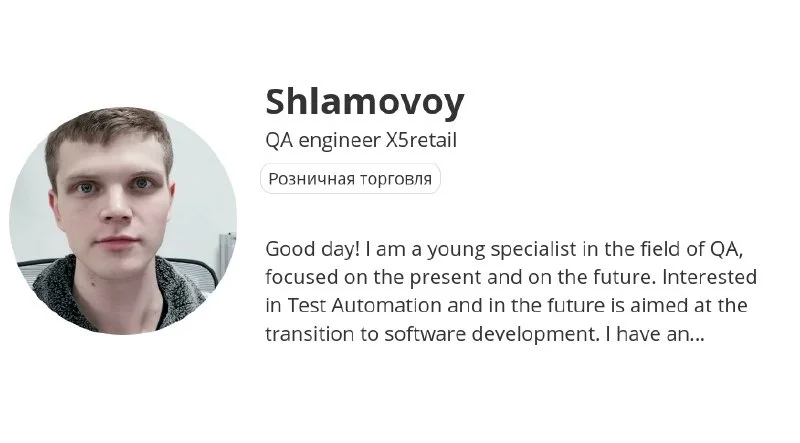 Shlamovoy

QA engineer X5retail

Розничная торговля

Good day! I am a young specialist in the field of QA, focused on the present and on the future. Interested in Test Automation and in the future is aimed at the transition to software development. I have an...